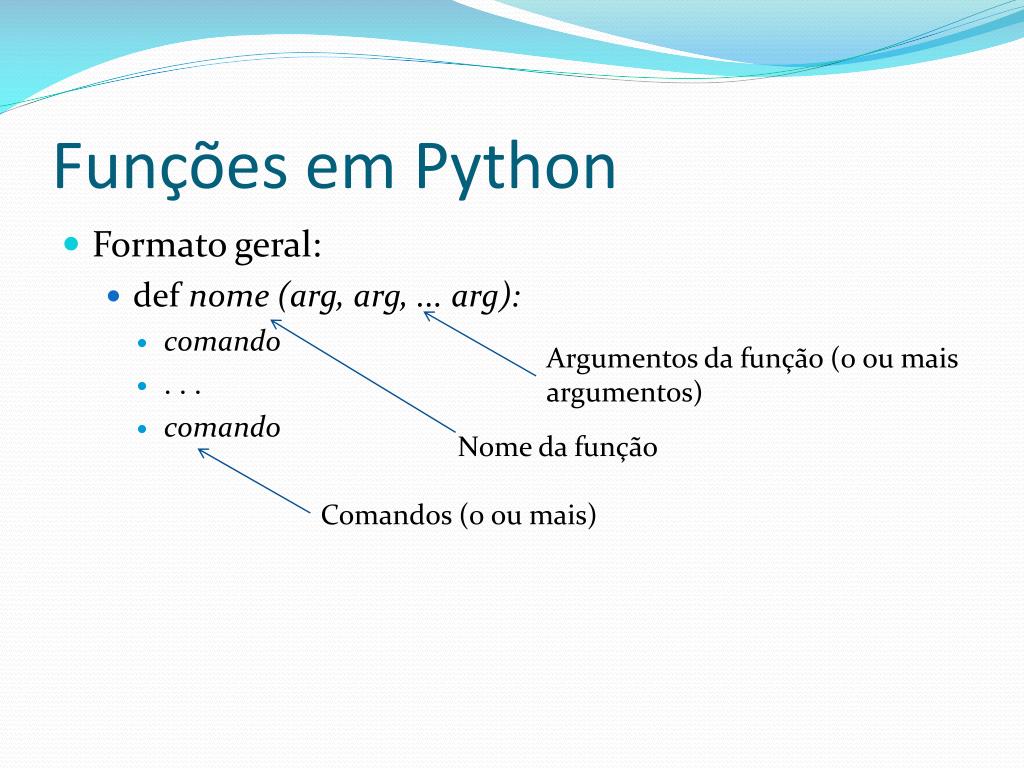 Funções em Python

Formato geral:

def nome (arg, arg, ... arg):

comando

. . .

comando

Argumentos da função (0 ou mais argumentos)

Nome da função

Comandos (0 ou mais)